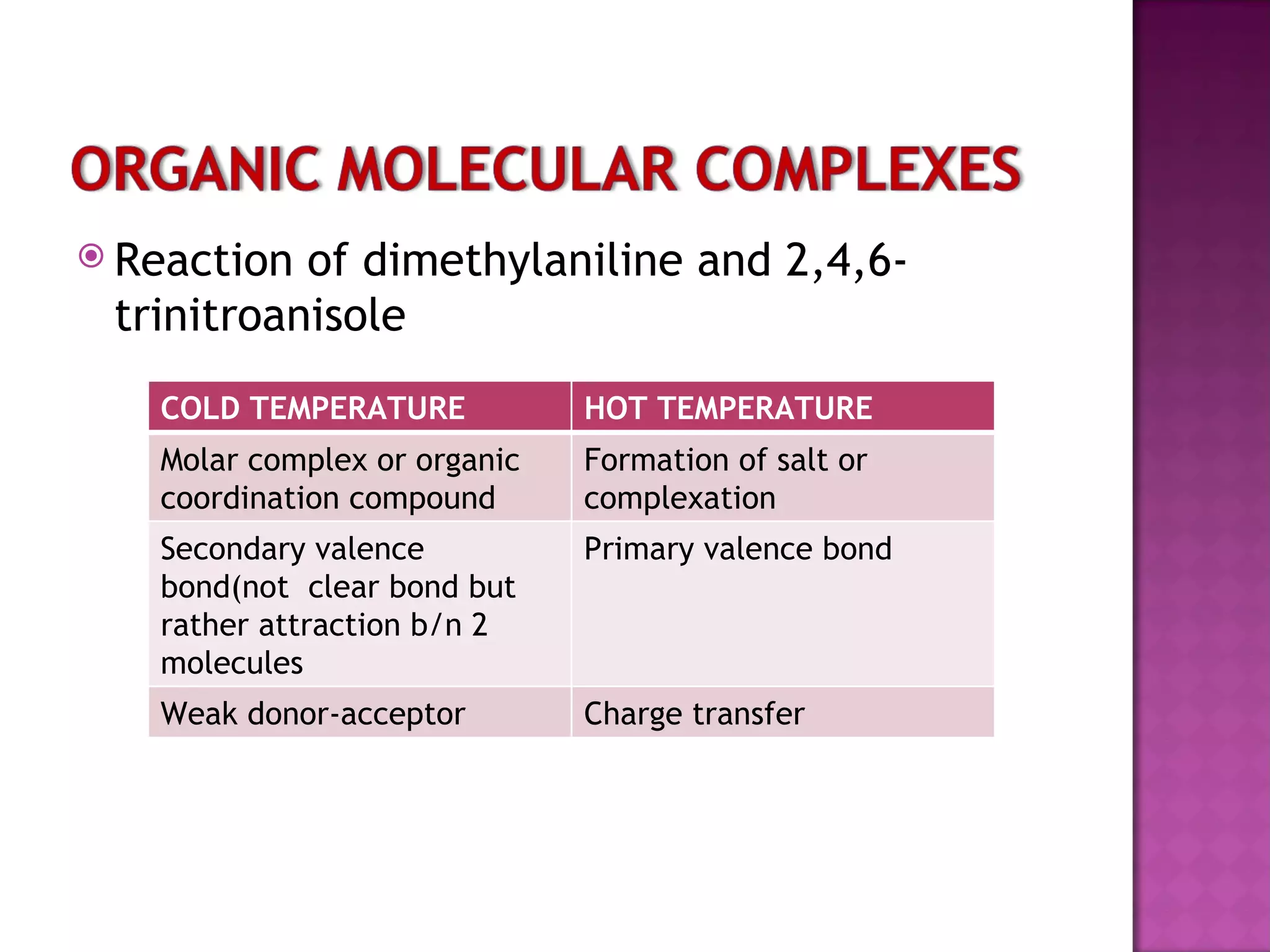 ORGANIC MOLECULAR COMPLEXES

Reaction of dimethylaniline and 2,4,6-trinitroanisole

| COLD TEMPERATURE | HOT TEMPERATURE |
|---|---|
| Molar complex or organic coordination compound | Formation of salt or complexation |
| Secondary valence bond(not clear bond but rather attraction b/n 2 molecules | Primary valence bond |
| Weak donor-acceptor | Charge transfer |